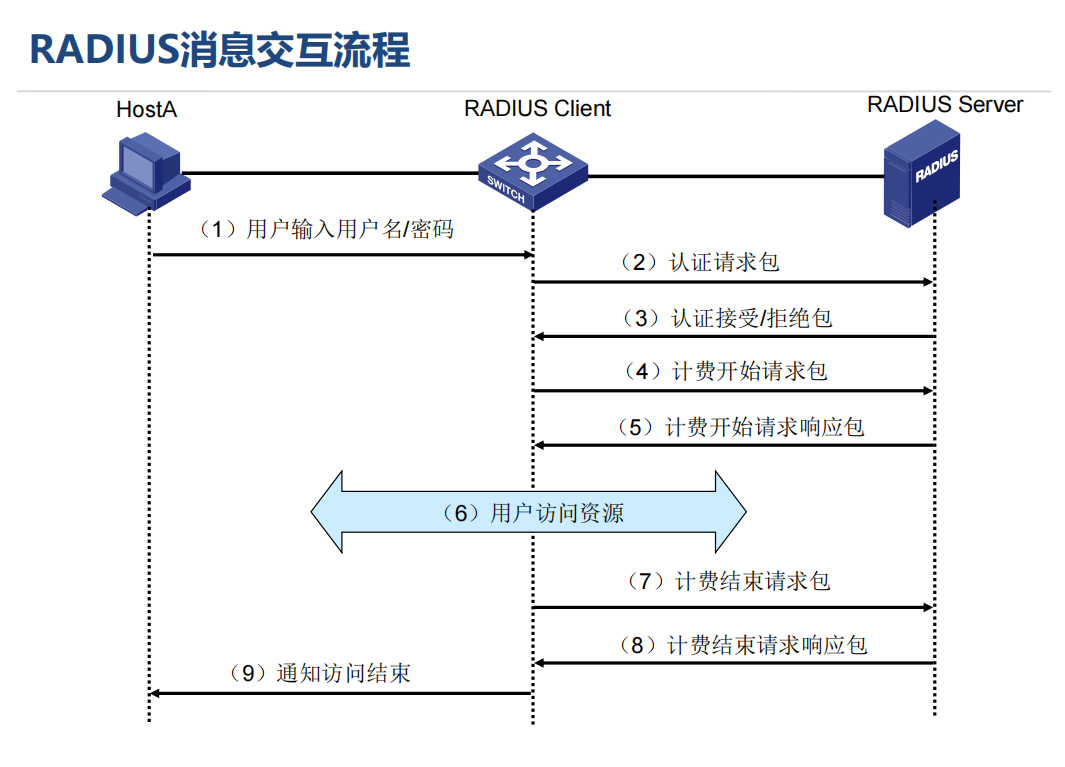 RADIUS消息交互流程

HostA

RADIUS Client

RADIUS Server

SWITCH

RADIUS

（1）用户输入用户名/密码

（2）认证请求包

（3）认证接受/拒绝包

（4）计费开始请求包

（5）计费开始请求响应包

（6）用户访问资源

（7）计费结束请求包

（8）计费结束请求响应包

（9）通知访问结束